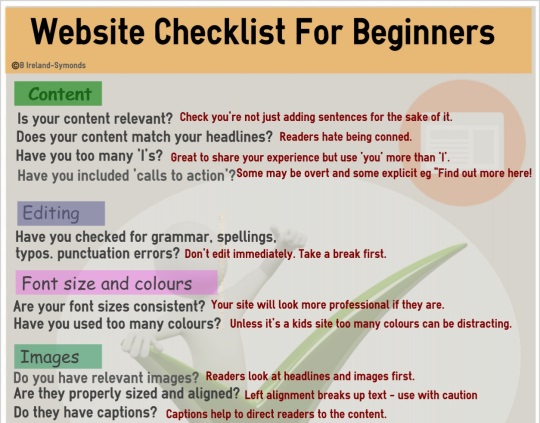 Website Checklist For Beginners

©B Ireland-Symonds

Content

Is your content relevant? Check you're not just adding sentences for the sake of it.
Does your content match your headlines? Readers hate being conned.
Have you too many 'I's? Great to share your experience but use 'you' more than 'I'.
Have you included 'calls to action'? Some may be overt and some explicit eg "Find out more here!

Editing

Have you checked for grammar, spellings, typos, punctuation errors? Don't edit immediately. Take a break first.

Font size and colours

Are your font sizes consistent? Your site will look more professional if they are.
Have you used too many colours? Unless it's a kids site too many colours can be distracting.

Images

Do you have relevant images? Readers look at headlines and images first.
Are they properly sized and aligned? Left alignment breaks up text - use with caution
Do they have captions? Captions help to direct readers to the content.